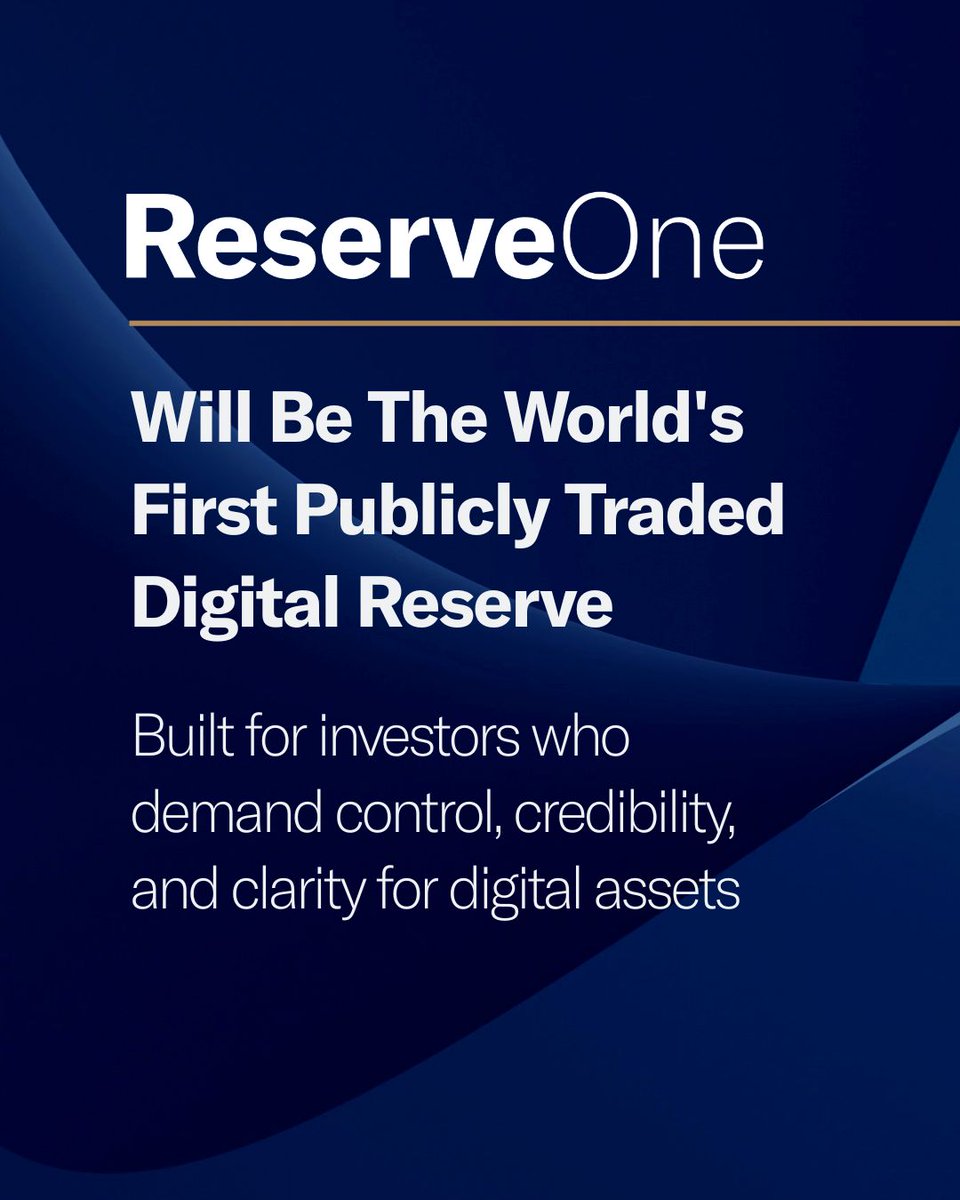 ReserveOne

Will Be The World's First Publicly Traded Digital Reserve

Built for investors who demand control, credibility, and clarity for digital assets